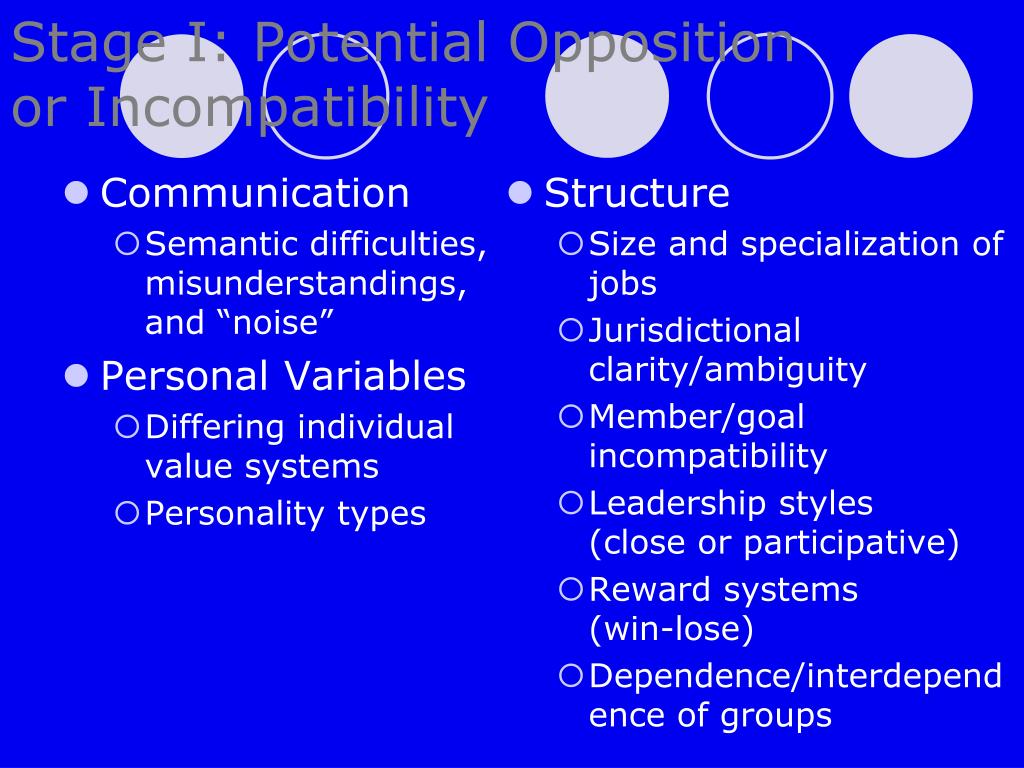 Stage I: Potential Opposition or Incompatibility

Communication

Semantic difficulties, misunderstandings, and “noise”

Personal Variables

Differing individual value systems

Personality types

Structure

Size and specialization of jobs

Jurisdictional clarity/ambiguity

Member/goal incompatibility

Leadership styles (close or participative)

Reward systems (win-lose)

Dependence/interdependence of groups